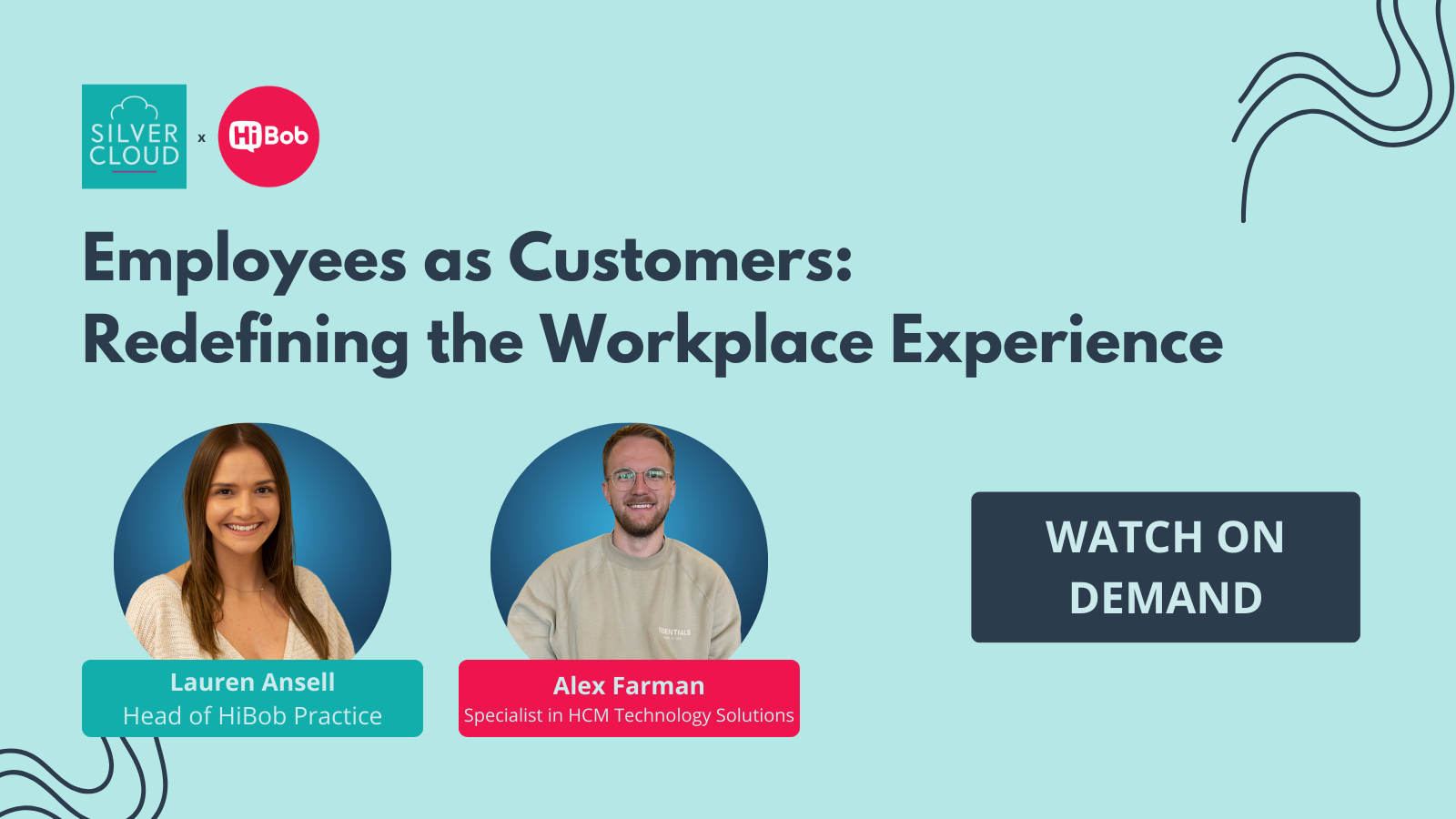 SILVER CLOUD x HiBob

Employees as Customers:
Redefining the Workplace Experience

Lauren Ansell
Head of HiBob Practice

Alex Farman
Specialist in HCM Technology Solutions

WATCH ON DEMAND